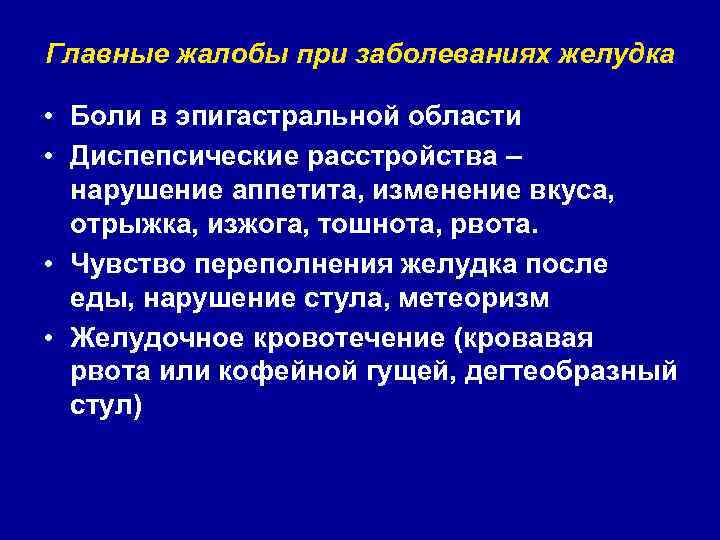 Главные жалобы при заболеваниях желудка

• Боли в эпигастральной области
• Диспепсические расстройства – нарушение аппетита, изменение вкуса, отрыжка, изжога, тошнота, рвота.
• Чувство переполнения желудка после еды, нарушение стула, метеоризм
• Желудочное кровотечение (кровавая рвота или кофейной гущей, дегтеобразный стул)